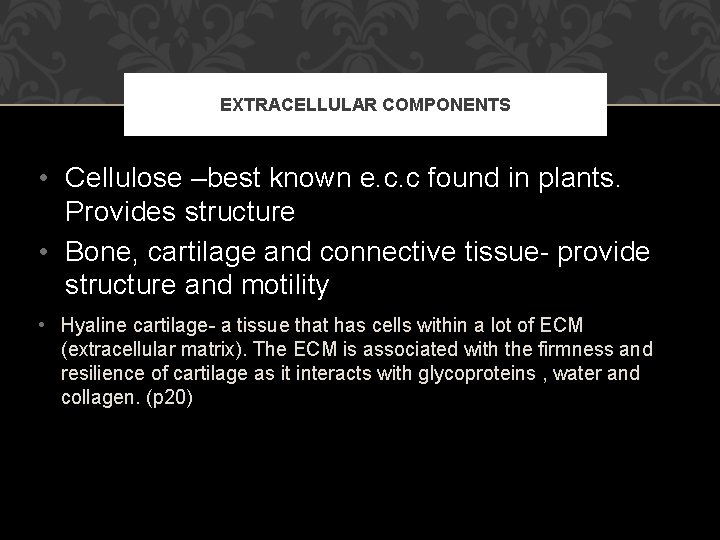 EXTRACELLULAR COMPONENTS

• Cellulose –best known e.c.c found in plants. Provides structure

• Bone, cartilage and connective tissue- provide structure and motility

• Hyaline cartilage- a tissue that has cells within a lot of ECM (extracellular matrix). The ECM is associated with the firmness and resilience of cartilage as it interacts with glycoproteins , water and collagen. (p20)